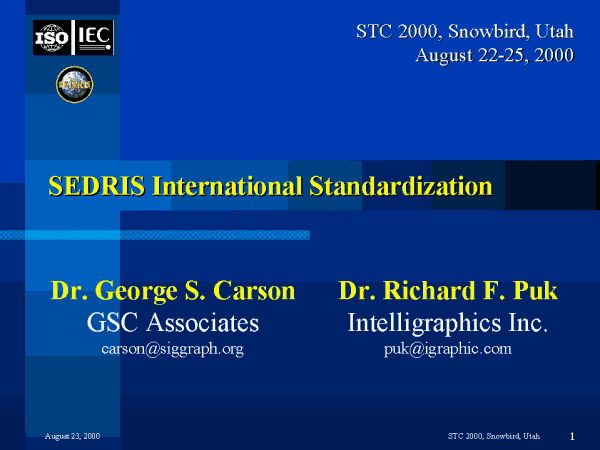 ISO IEC

SEDRIS

STC 2000, Snowbird, Utah
August 22-25, 2000

SEDRIS International Standardization

Dr. George S. Carson
GSC Associates
carson@siggraph.org

Dr. Richard F. Puk
Intelligraphics Inc.
puk@igraphic.com

August 23, 2000

STC 2000, Snowbird, Utah

1